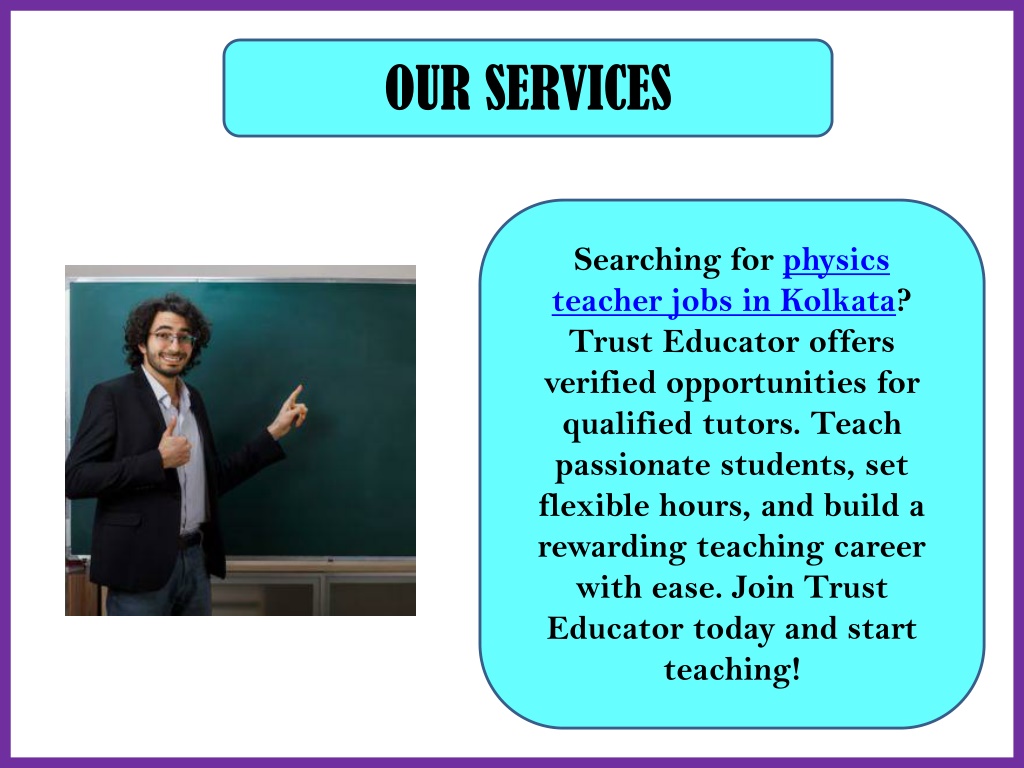 OUR SERVICES

Searching for physics teacher jobs in Kolkata? Trust Educator offers verified opportunities for qualified tutors. Teach passionate students, set flexible hours, and build a rewarding teaching career with ease. Join Trust Educator today and start teaching!